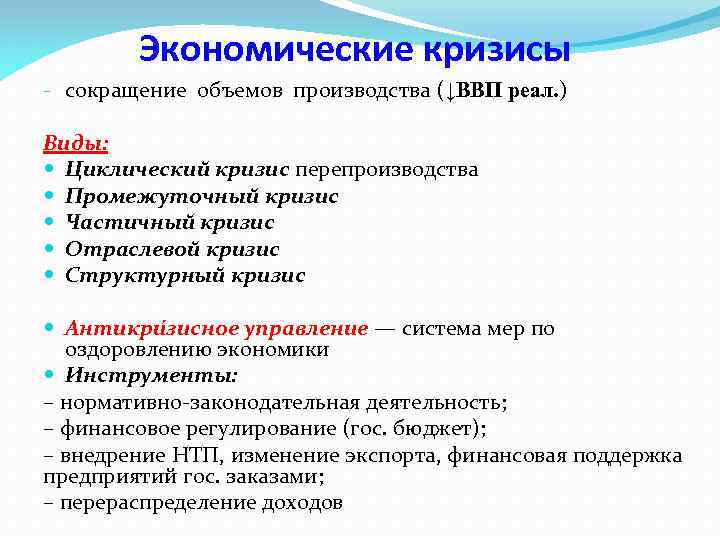 Экономические кризисы

- сокращение объемов производства (↓ВВП реал.)

Виды:

- Циклический кризис перепроизводства
- Промежуточный кризис
- Частичный кризис
- Отраслевой кризис
- Структурный кризис

- Антикри́зисное управление — система мер по оздоровлению экономики
- Инструменты:

– нормативно-законодательная деятельность;
– финансовое регулирование (гос. бюджет);
– внедрение НТП, изменение экспорта, финансовая поддержка предприятий гос. заказами;
– перераспределение доходов